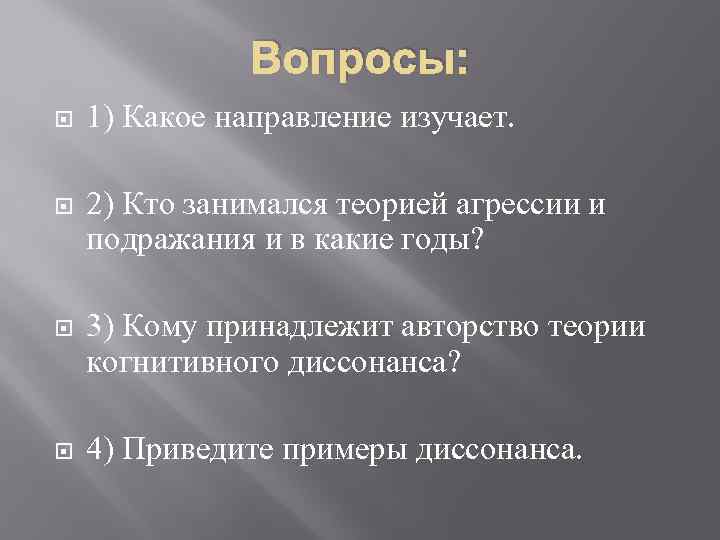 Вопросы:

1) Какое направление изучает.

2) Кто занимался теорией агрессии и подражания и в какие годы?

3) Кому принадлежит авторство теории когнитивного диссонанса?

4) Приведите примеры диссонанса.